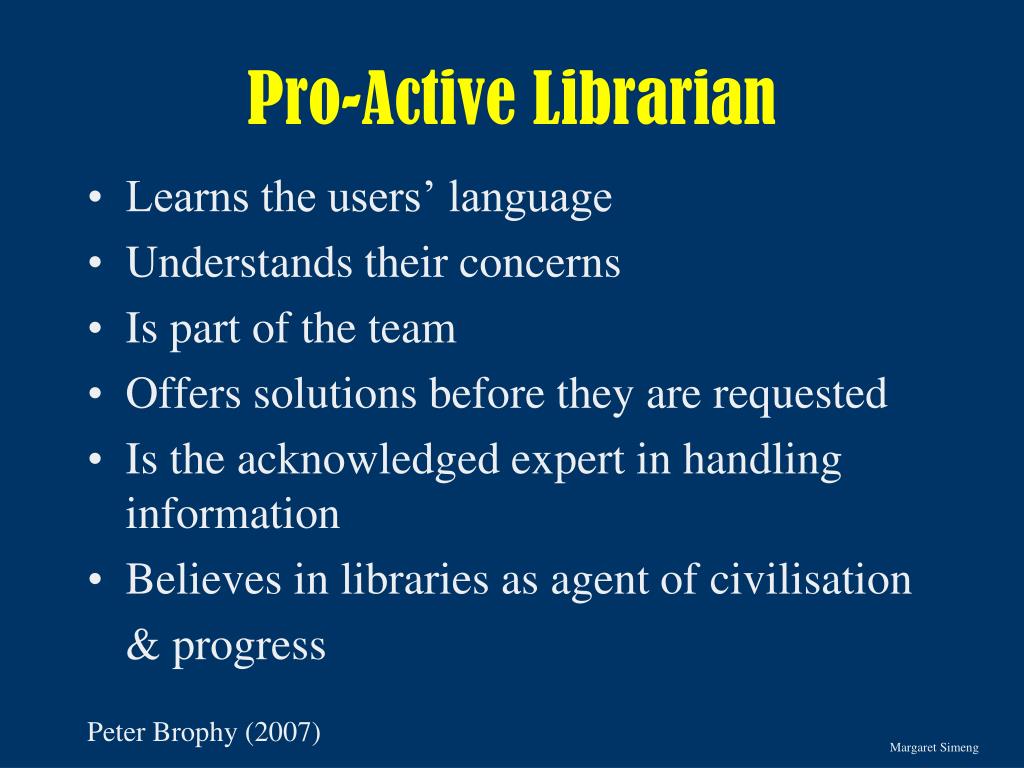 Pro-Active Librarian

• Learns the users’ language
• Understands their concerns
• Is part of the team
• Offers solutions before they are requested
• Is the acknowledged expert in handling information
• Believes in libraries as agent of civilisation & progress

Peter Brophy (2007)

Margaret Simeng